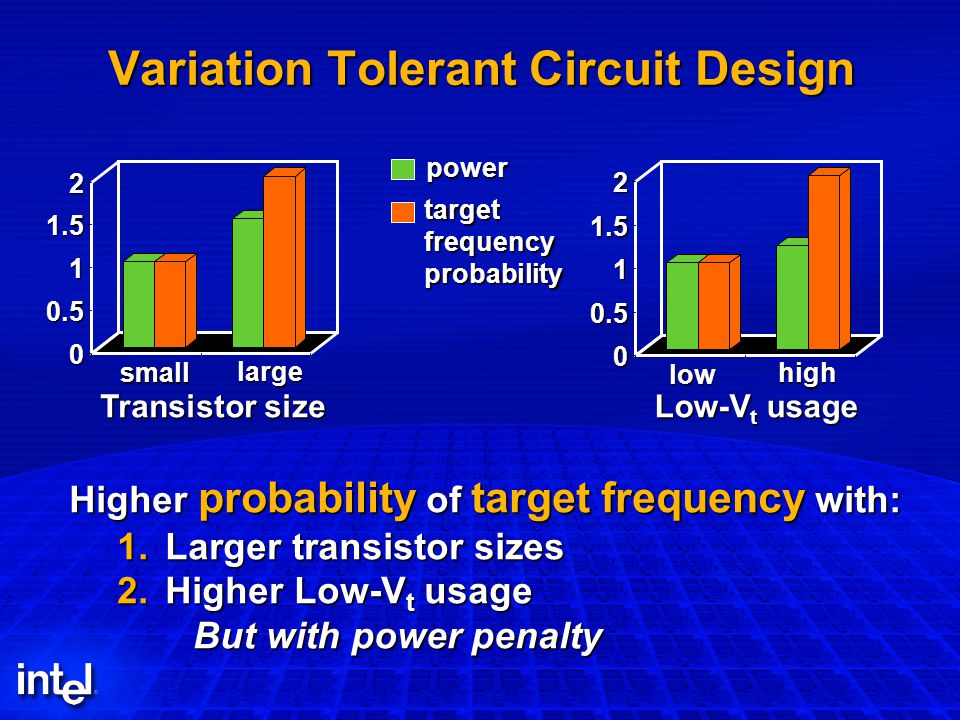 Variation Tolerant Circuit Design

2
1.5
1
0.5
0
small large
Transistor size

power
target frequency probability

2
1.5
1
0.5
0
low high
Low-$V_t$ usage

Higher probability of target frequency with:
1. Larger transistor sizes
2. Higher Low-$V_t$ usage
But with power penalty

intel